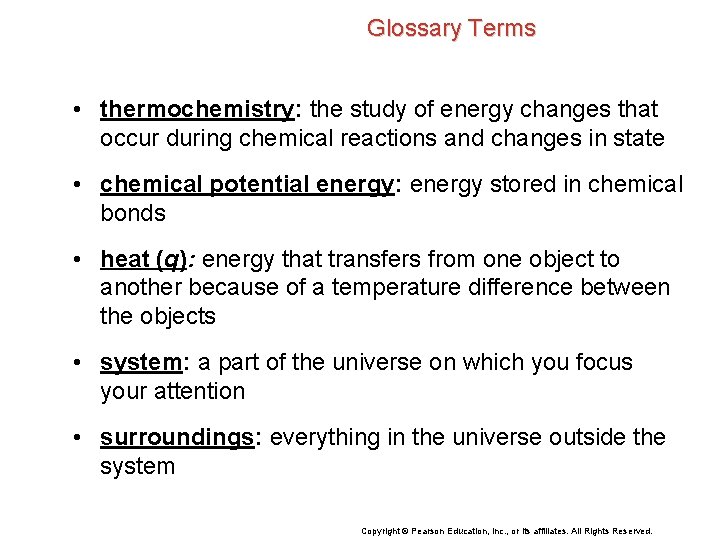 Glossary Terms

• thermochemistry: the study of energy changes that occur during chemical reactions and changes in state

• chemical potential energy: energy stored in chemical bonds

• heat (q): energy that transfers from one object to another because of a temperature difference between the objects

• system: a part of the universe on which you focus your attention

• surroundings: everything in the universe outside the system

Copyright © Pearson Education, Inc., or its affiliates. All Rights Reserved.